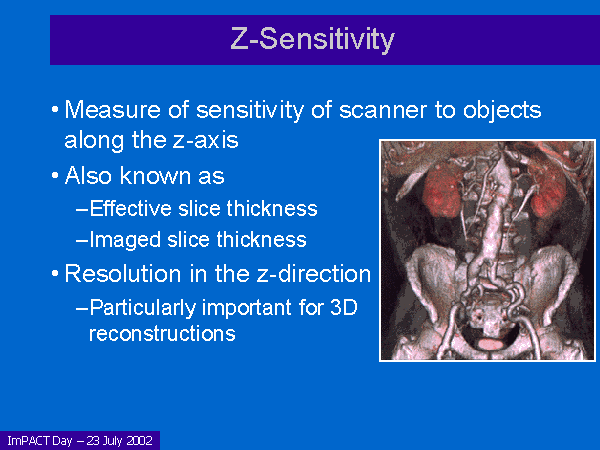 Z-Sensitivity

• Measure of sensitivity of scanner to objects along the z-axis

• Also known as

–Effective slice thickness

–Imaged slice thickness

• Resolution in the z-direction

–Particularly important for 3D reconstructions

ImPACT Day – 23 July 2002